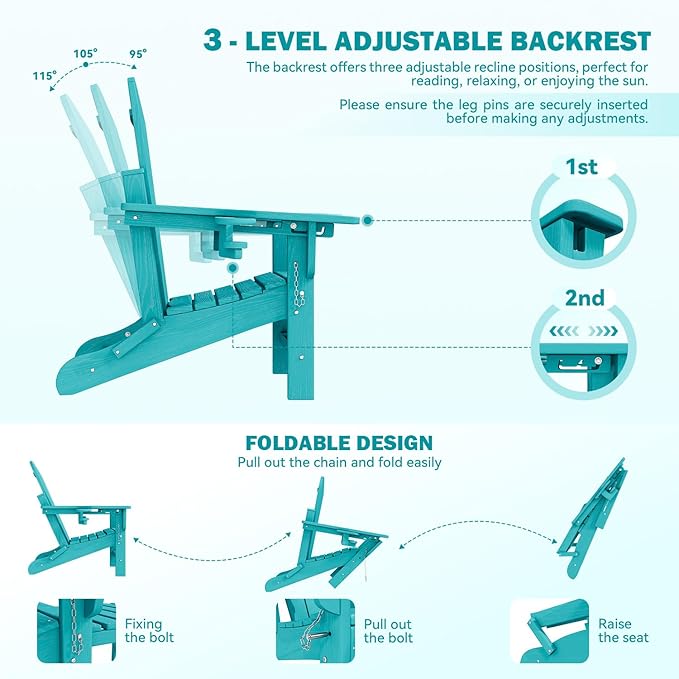 3 - LEVEL ADJUSTABLE BACKREST

The backrest offers three adjustable recline positions, perfect for reading, relaxing, or enjoying the sun.

Please ensure the leg pins are securely inserted before making any adjustments.

115°
105°
95°

1st

2nd

FOLDABLE DESIGN

Pull out the chain and fold easily

Fixing the bolt

Pull out the bolt

Raise the seat